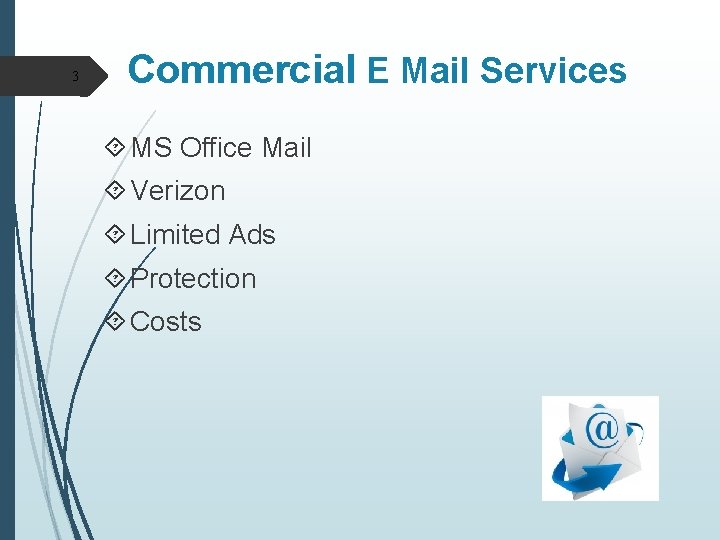 3

Commercial E Mail Services

MS Office Mail
Verizon
Limited Ads
Protection
Costs

@